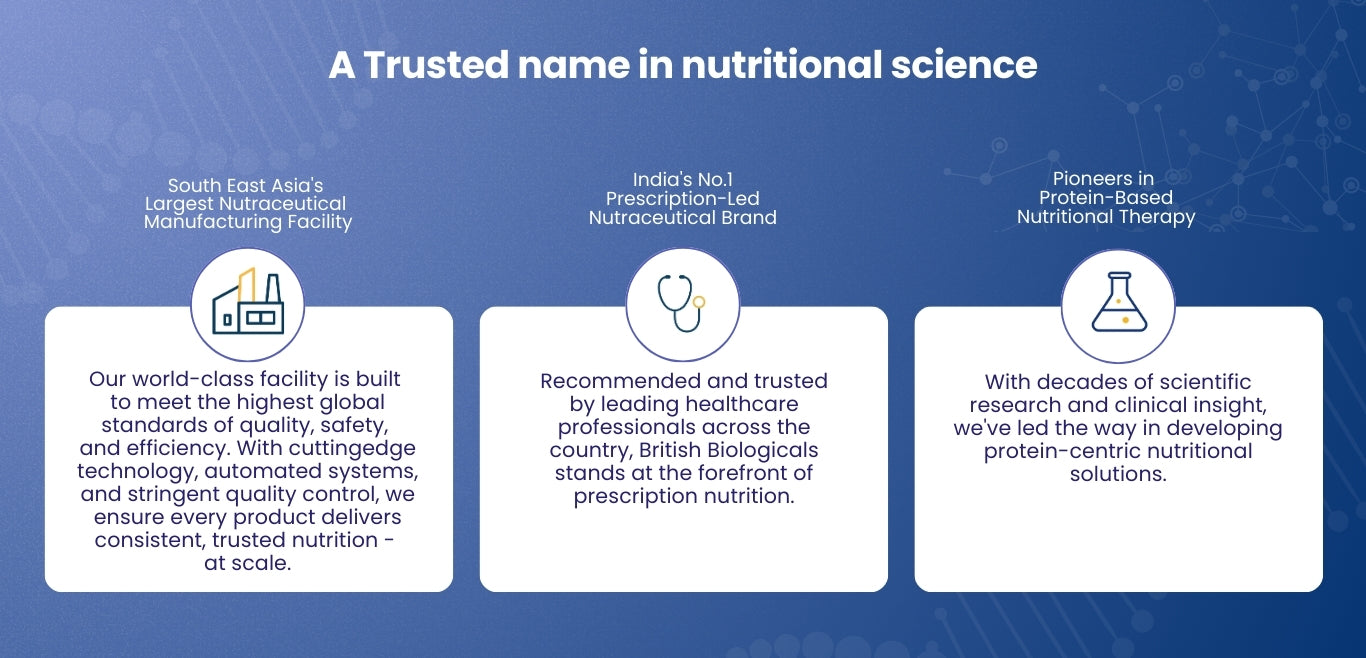 A Trusted name in nutritional science

South East Asia's Largest Nutraceutical Manufacturing Facility

Our world-class facility is built to meet the highest global standards of quality, safety, and efficiency. With cuttingedge technology, automated systems, and stringent quality control, we ensure every product delivers consistent, trusted nutrition - at scale.

India's No.1 Prescription-Led Nutraceutical Brand

Recommended and trusted by leading healthcare professionals across the country, British Biologicals stands at the forefront of prescription nutrition.

Pioneers in Protein-Based Nutritional Therapy

With decades of scientific research and clinical insight, we've led the way in developing protein-centric nutritional solutions.